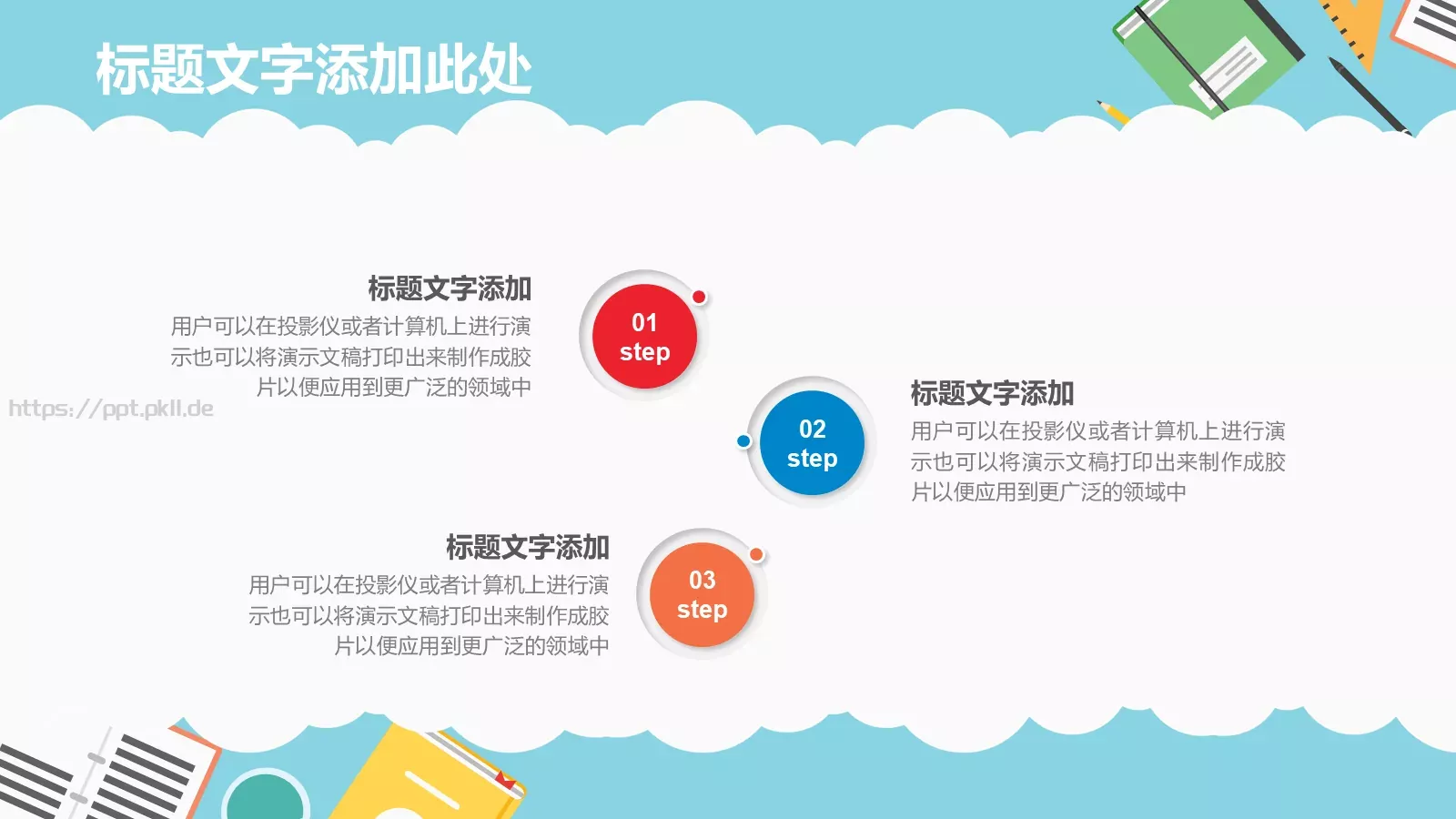 标题文字添加此处

标题文字添加
用户可以在投影仪或者计算机上进行演示也可以将演示文稿打印出来制作成胶片以便应用到更广泛的领域中

01
step

https://ppt.pkll.de

02
step

标题文字添加
用户可以在投影仪或者计算机上进行演示也可以将演示文稿打印出来制作成胶片以便应用到更广泛的领域中

标题文字添加
用户可以在投影仪或者计算机上进行演示也可以将演示文稿打印出来制作成胶片以便应用到更广泛的领域中

03
step